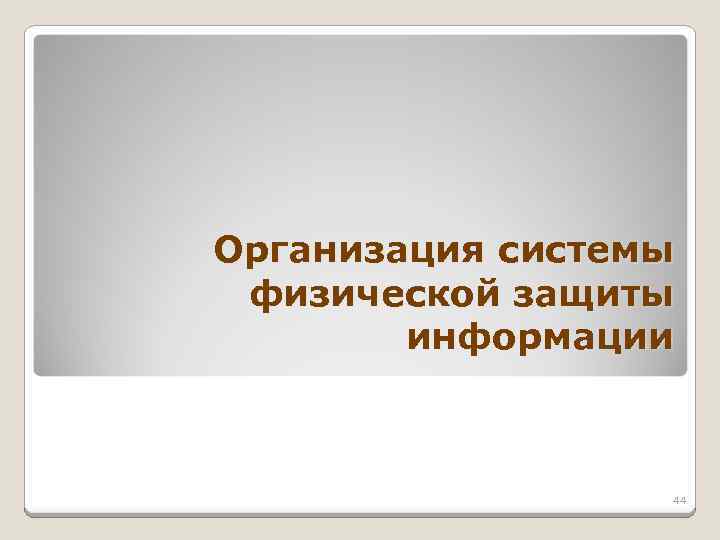 Организация системы физической защиты информации

44